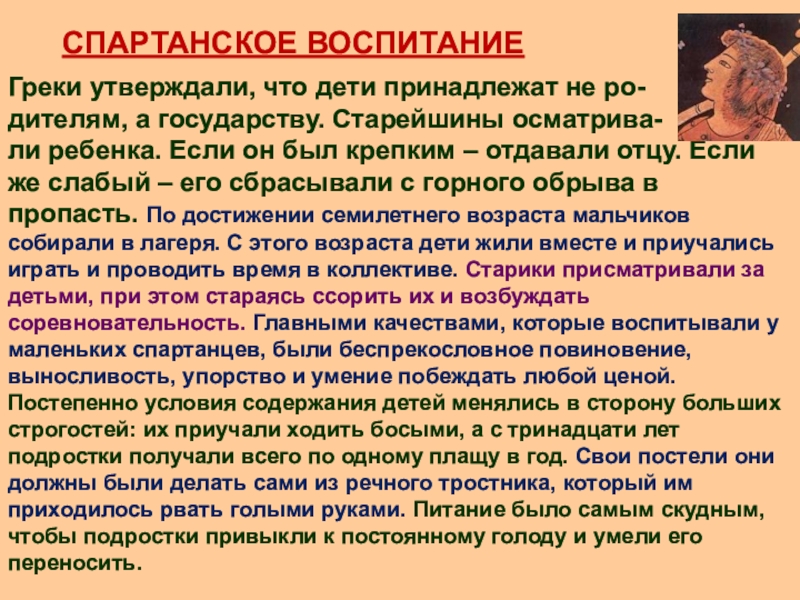 СПАРТАНСКОЕ ВОСПИТАНИЕ

Греки утверждали, что дети принадлежат не родителям, а государству. Старейшины осматривали ребенка. Если он был крепким – отдавали отцу. Если же слабый – его сбрасывали с горного обрыва в пропасть. По достижении семилетнего возраста мальчиков собирали в лагеря. С этого возраста дети жили вместе и приучались играть и проводить время в коллективе. Старики присматривали за детьми, при этом стараясь ссорить их и возбуждать соревновательность. Главными качествами, которые воспитывали у маленьких спартанцев, были беспрекословное повиновение, выносливость, упорство и умение побеждать любой ценой. Постепенно условия содержания детей менялись в сторону больших строгостей: их приучали ходить босыми, а с тринадцати лет подростки получали всего по одному плащу в год. Свои постели они должны были делать сами из речного тростника, который им приходилось рвать голыми руками. Питание было самым скудным, чтобы подростки привыкли к постоянному голоду и умели его переносить.